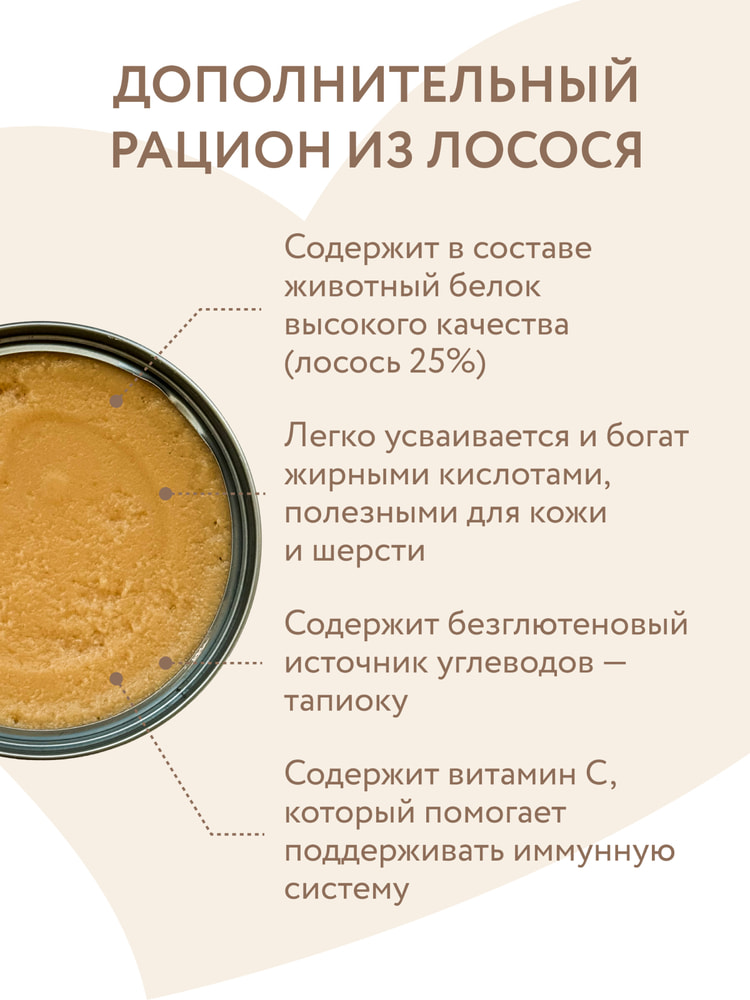 ДОПОЛНИТЕЛЬНЫЙ РАЦИОН ИЗ ЛОСОСЯ

Содержит в составе животный белок высокого качества (лосось 25%)

Легко усваивается и богат жирными кислотами, полезными для кожи и шерсти

Содержит безглютеновый источник углеводов — тапиоку

Содержит витамин С, который помогает поддерживать иммунную систему